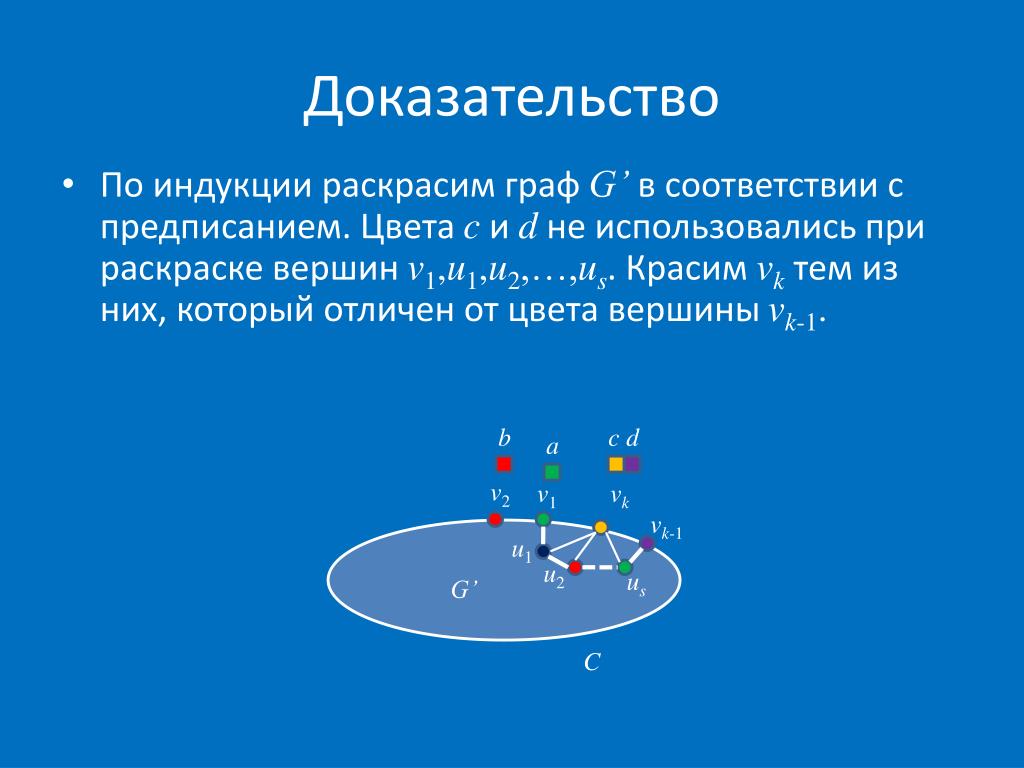 Доказательство

• По индукции раскрасим граф $G'$ в соответствии с предписанием. Цвета $c$ и $d$ не использовались при раскраске вершин $v_1, u_1, u_2, \ldots, u_s$. Красим $v_k$ тем из них, который отличен от цвета вершины $v_{k-1}$.

$b$ $a$ $c$ $d$

$v_2$ $v_1$ $v_k$ $v_{k-1}$ $u_1$ $u_2$ $u_s$ $G'$

$C$